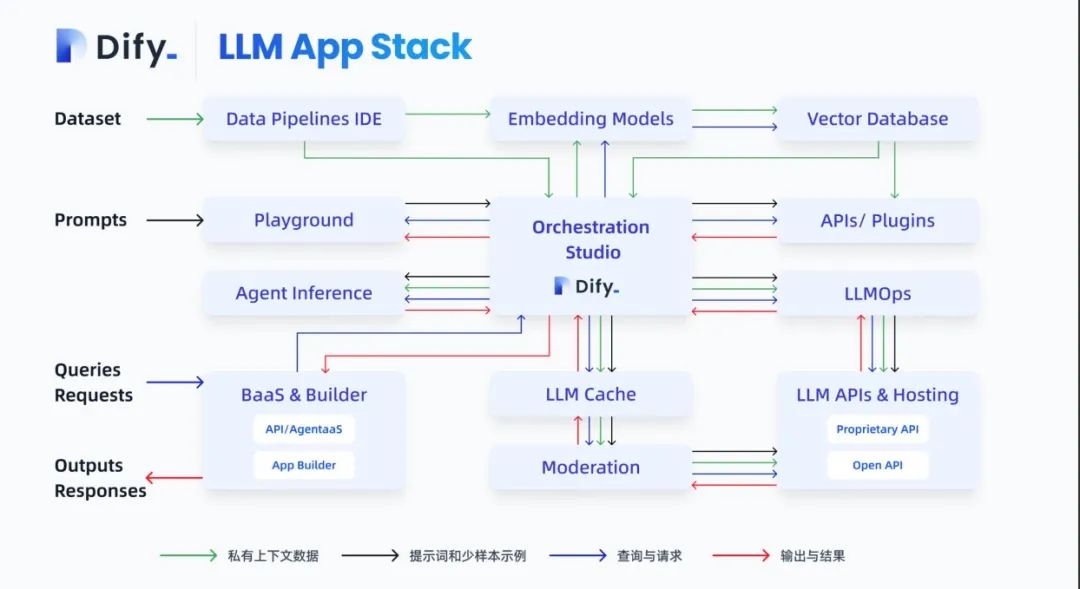 Dify.

LLM App Stack

Dataset

Data Pipelines IDE

Embedding Models

Vector Database

Prompts

Playground

Orchestration Studio

Dify.

APIs/ Plugins

Agent Inference

LLMOps

Queries Requests

BaaS & Builder

API/AgentaaS

App Builder

LLM Cache

LLM APIs & Hosting

Proprietary API

Open API

Outputs Responses

Moderation

私有上下文数据

提示词和少样本示例

查询与请求

输出与结果